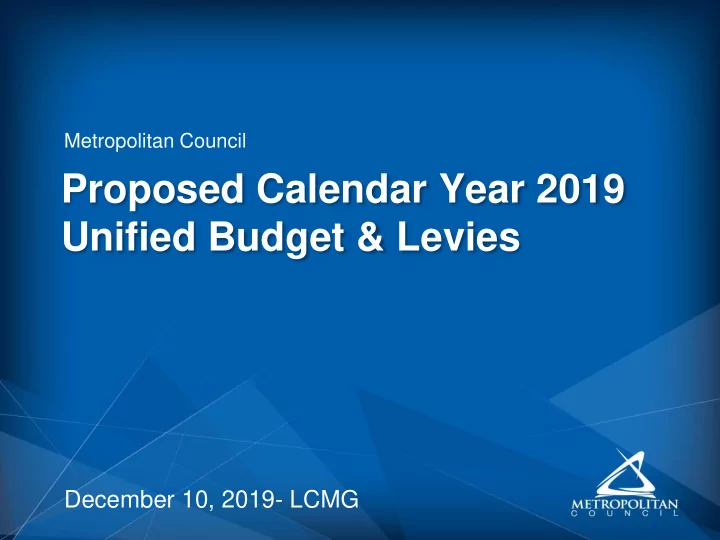 Metropolitan Council

Proposed Calendar Year 2019 Unified Budget & Levies

December 10, 2019- LCMG

METROPOLITAN
COUNCIL